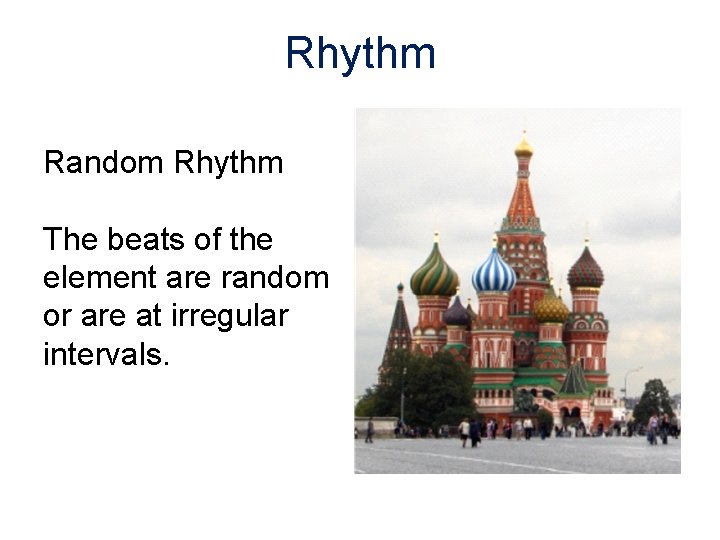 Rhythm

Random Rhythm

The beats of the element are random or are at irregular intervals.